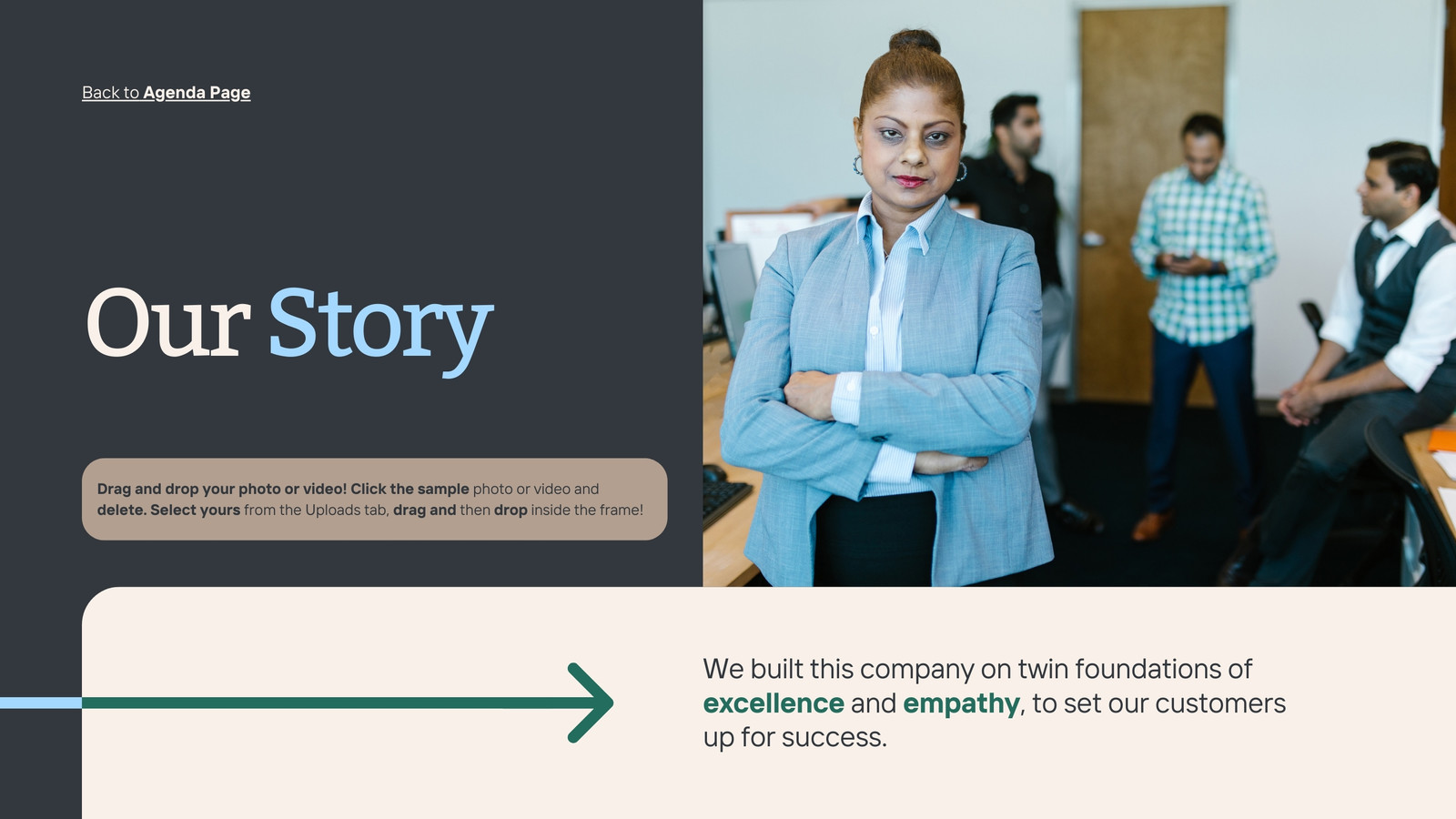 Back to Agenda Page

Our Story

Drag and drop your photo or video! Click the sample photo or video and delete. Select yours from the Uploads tab, drag and then drop inside the frame!

We built this company on twin foundations of excellence and empathy, to set our customers up for success.